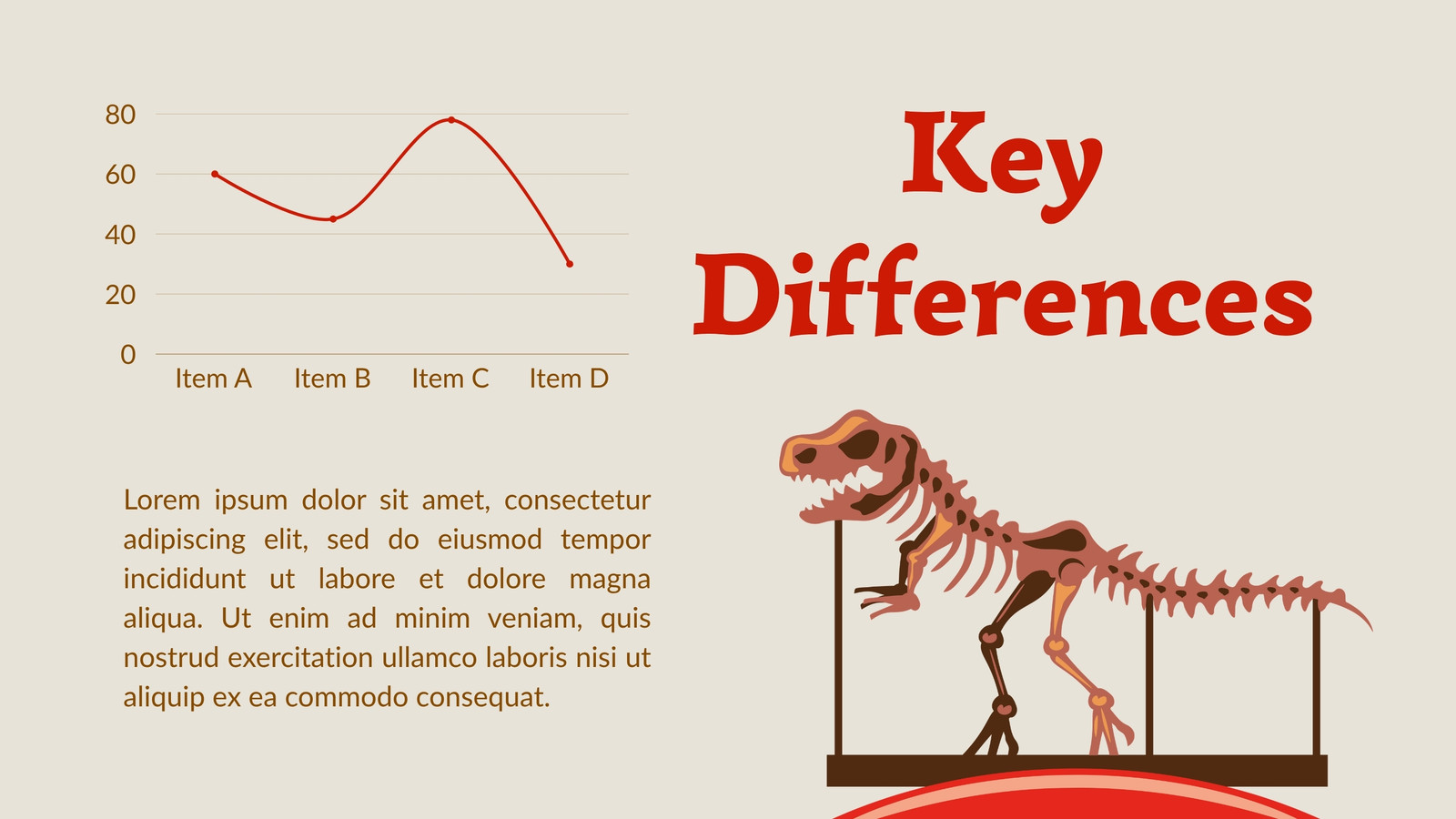 80
60
40
20
0
Item A Item B Item C Item D

Key Differences

Lorem ipsum dolor sit amet, consectetur adipiscing elit, sed do eiusmod tempor incididunt ut labore et dolore magna aliqua. Ut enim ad minim veniam, quis nostrud exercitation ullamco laboris nisi ut aliquip ex ea commodo consequat.